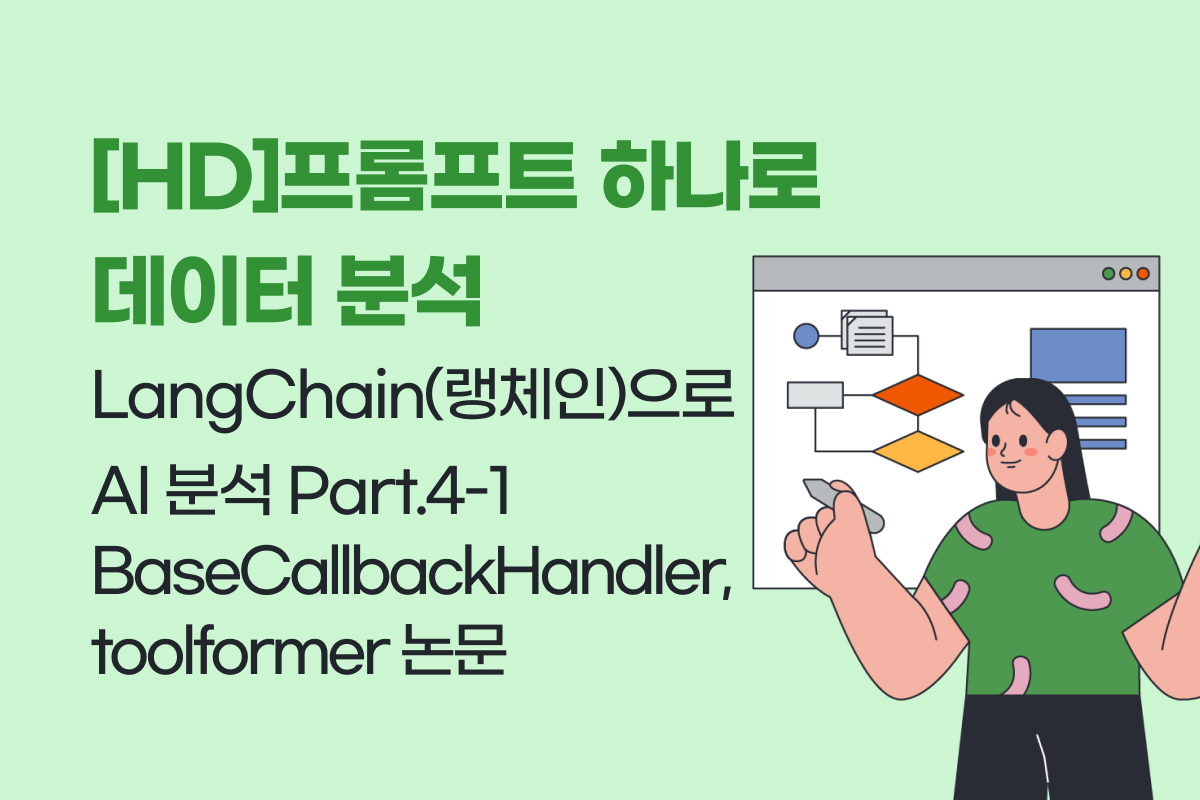 [HD]프롬프트 하나로 데이터 분석

LangChain(랭체인)으로 AI 분석 Part.4-1 BaseCallbackHandler, toolformer 논문